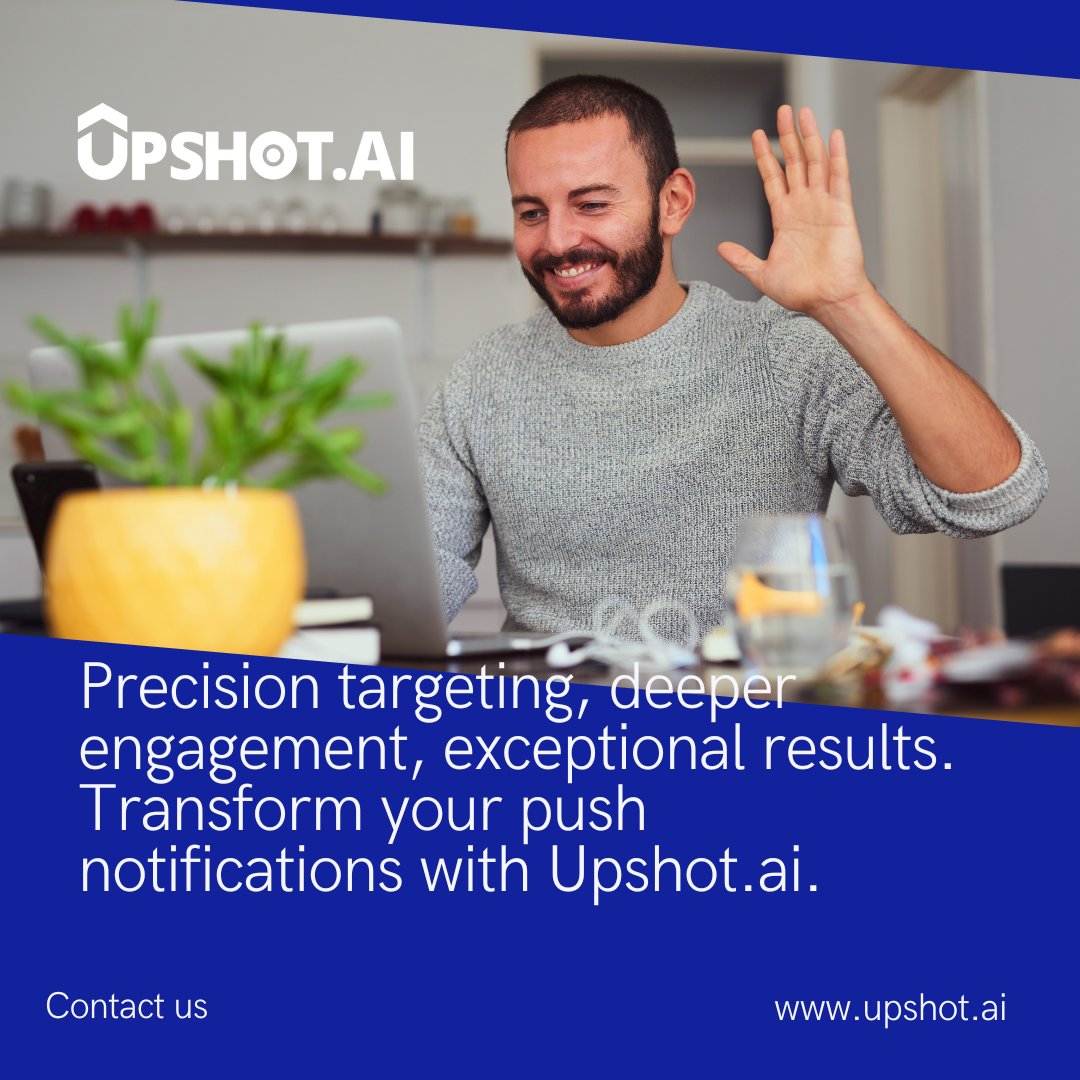 UPSHOT.AI

Precision targeting, deeper engagement, exceptional results. Transform your push notifications with Upshot.ai.

Contact us

www.upshot.ai